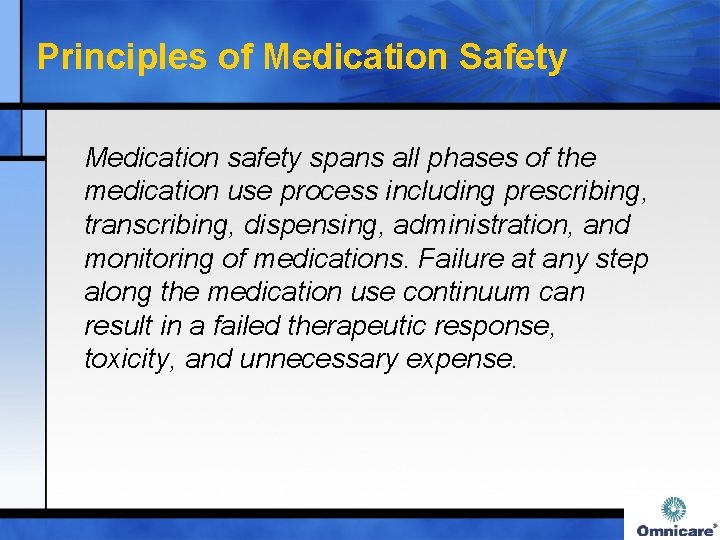 Principles of Medication Safety

Medication safety spans all phases of the medication use process including prescribing, transcribing, dispensing, administration, and monitoring of medications. Failure at any step along the medication use continuum can result in a failed therapeutic response, toxicity, and unnecessary expense.

Omnicare®